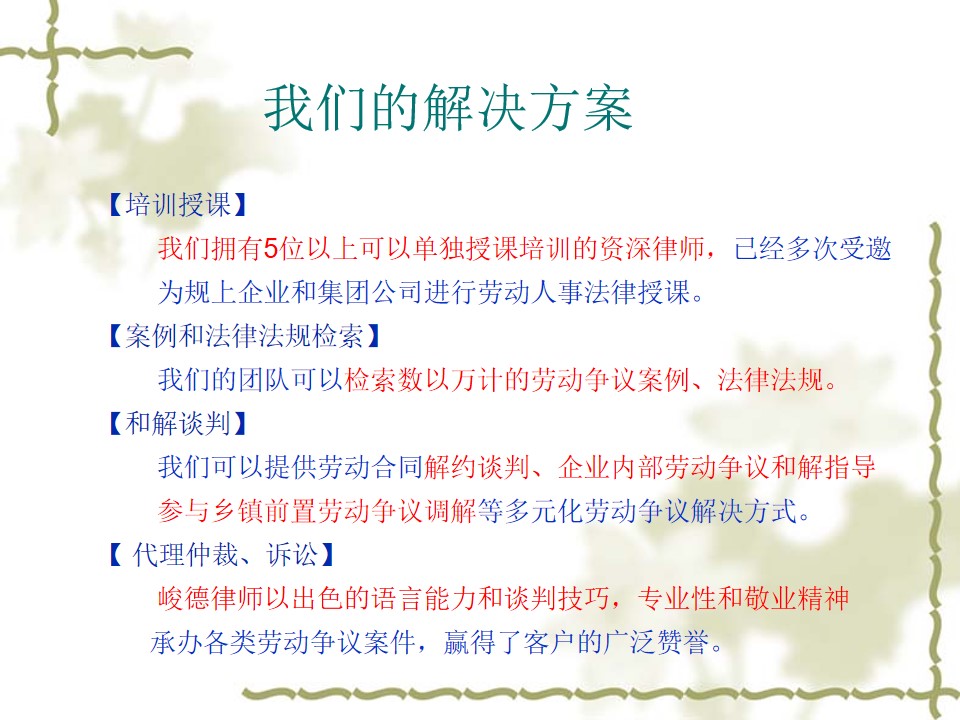 我们的解决方案

【培训授课】

我们拥有5位以上可以单独授课培训的资深律师，已经多次受邀为规上企业和集团公司进行劳动人事法律授课。

【案例和法律法规检索】

我们的团队可以检索数以万计的劳动争议案例、法律法规。

【和解谈判】

我们可以提供劳动合同解约谈判、企业内部劳动争议和解指导参与乡镇前置劳动争议调解等多元化劳动争议解决方式。

【 代理仲裁、诉讼】

峻德律师以出色的语言能力和谈判技巧，专业性和敬业精神承办各类劳动争议案件，赢得了客户的广泛赞誉。